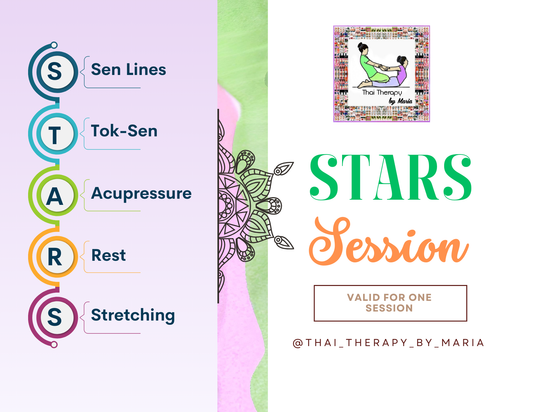 S Sen Lines
T Tok-Sen
A Acupressure
R Rest
S Stretching

Thai Therapy by Maria

STARS
Session

VALID FOR ONE SESSION

@THAI_THERAPY_BY_MARIA